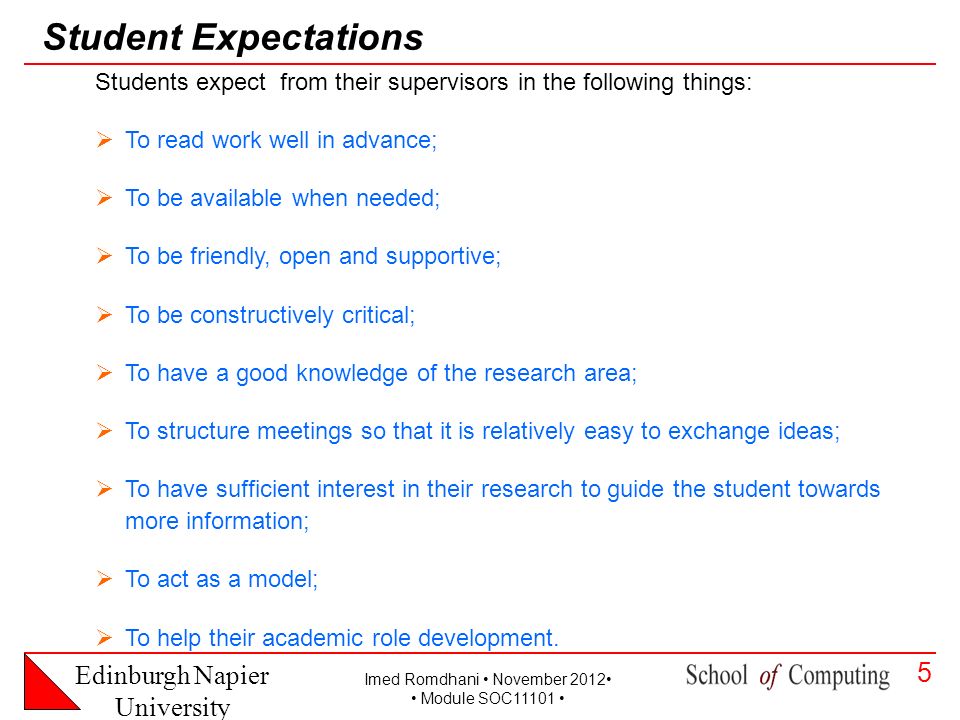 Student Expectations

Students expect from their supervisors in the following things:

➢ To read work well in advance;

➢ To be available when needed;

➢ To be friendly, open and supportive;

➢ To be constructively critical;

➢ To have a good knowledge of the research area;

➢ To structure meetings so that it is relatively easy to exchange ideas;

➢ To have sufficient interest in their research to guide the student towards more information;

➢ To act as a model;

➢ To help their academic role development.

Edinburgh Napier University

Imed Romdhani • November 2012• • Module SOC11101 •

School of Computing

5